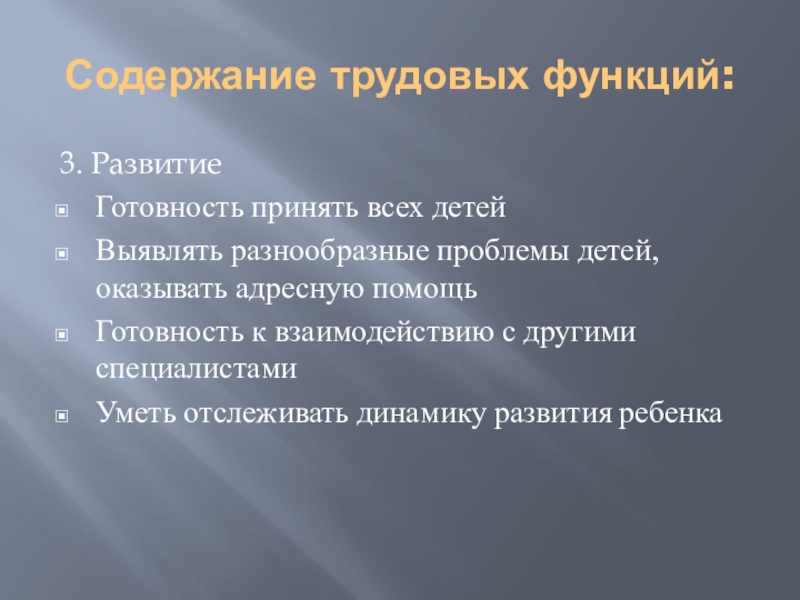 Содержание трудовых функций:

3. Развитие

Готовность принять всех детей

Выявлять разнообразные проблемы детей, оказывать адресную помощь

Готовность к взаимодействию с другими специалистами

Уметь отслеживать динамику развития ребенка